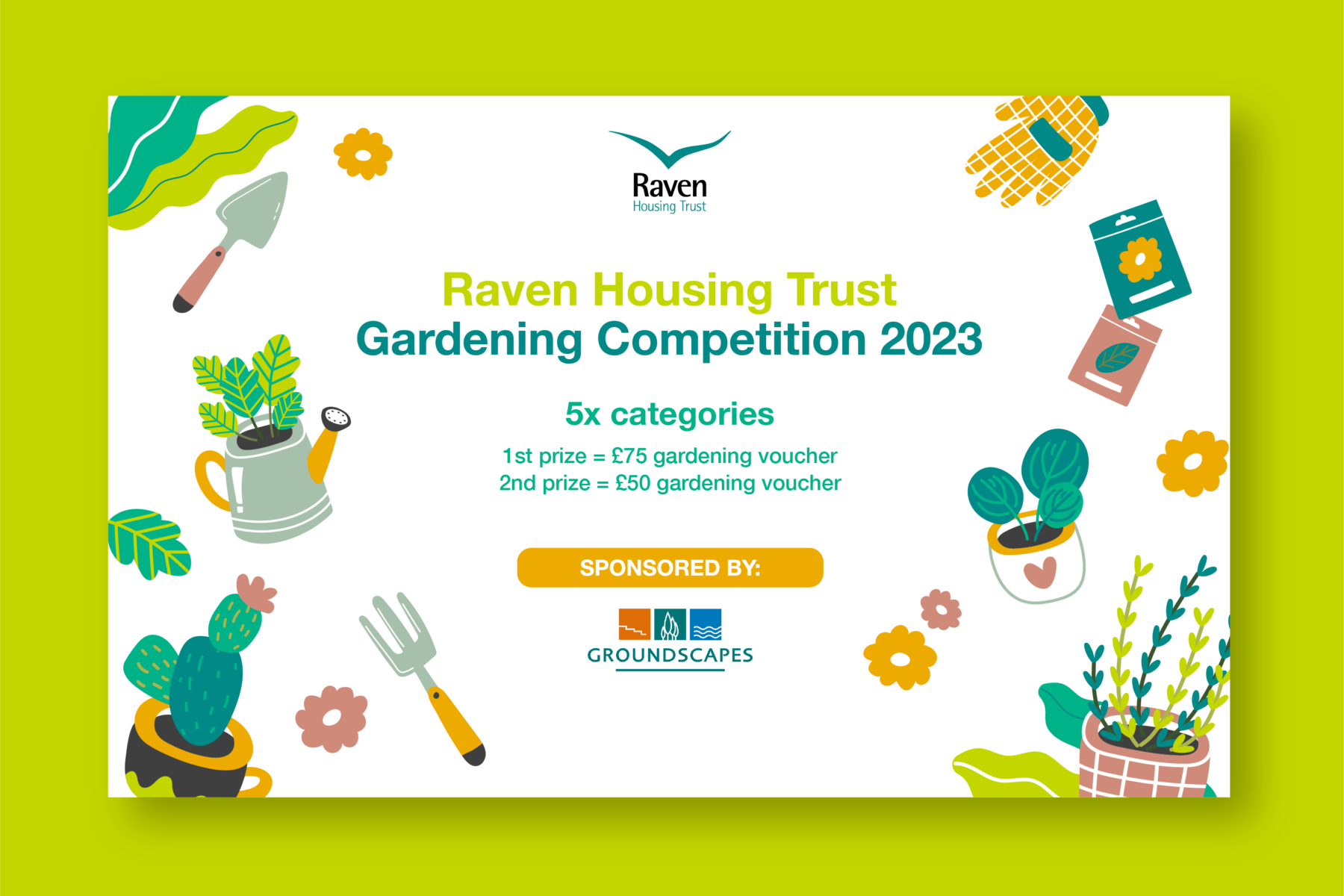 Raven
Housing Trust

Raven Housing Trust
Gardening Competition 2023

5x categories

1st prize = £75 gardening voucher
2nd prize = £50 gardening voucher

SPONSORED BY:

GROUNDSCAPES